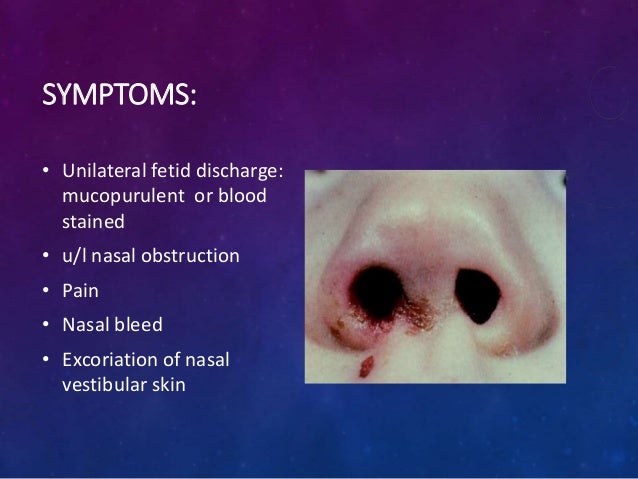 SYMPTOMS:

• Unilateral fetid discharge: mucopurulent or blood stained
• u/l nasal obstruction
• Pain
• Nasal bleed
• Excoriation of nasal vestibular skin